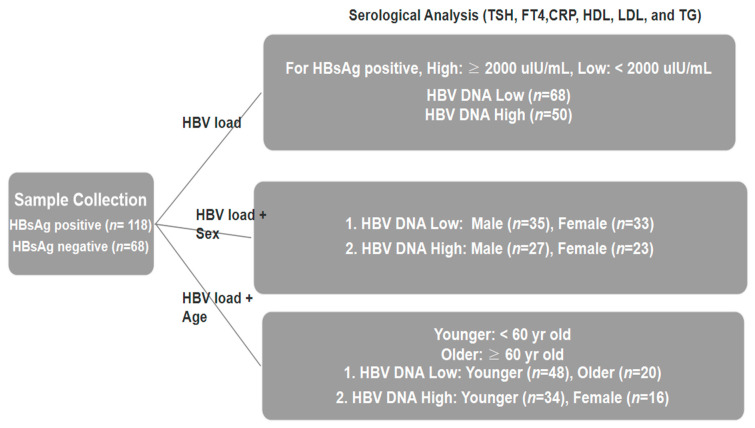 Serological Analysis (TSH, FT4,CRP, HDL, LDL, and TG)

Sample Collection
HBsAg positive ($n$= 118)
HBsAg negative ($n$=68)

HBV load

For HBsAg positive, High: $\geq$ 2000 uIU/mL, Low: < 2000 uIU/mL
HBV DNA Low ($n$=68)
HBV DNA High ($n$=50)

HBV load + Sex

1. HBV DNA Low: Male ($n$=35), Female ($n$=33)
2. HBV DNA High: Male ($n$=27), Female ($n$=23)

HBV load + Age

Younger: < 60 yr old
Older: $\geq$ 60 yr old
1. HBV DNA Low: Younger ($n$=48), Older ($n$=20)
2. HBV DNA High: Younger ($n$=34), Female ($n$=16)